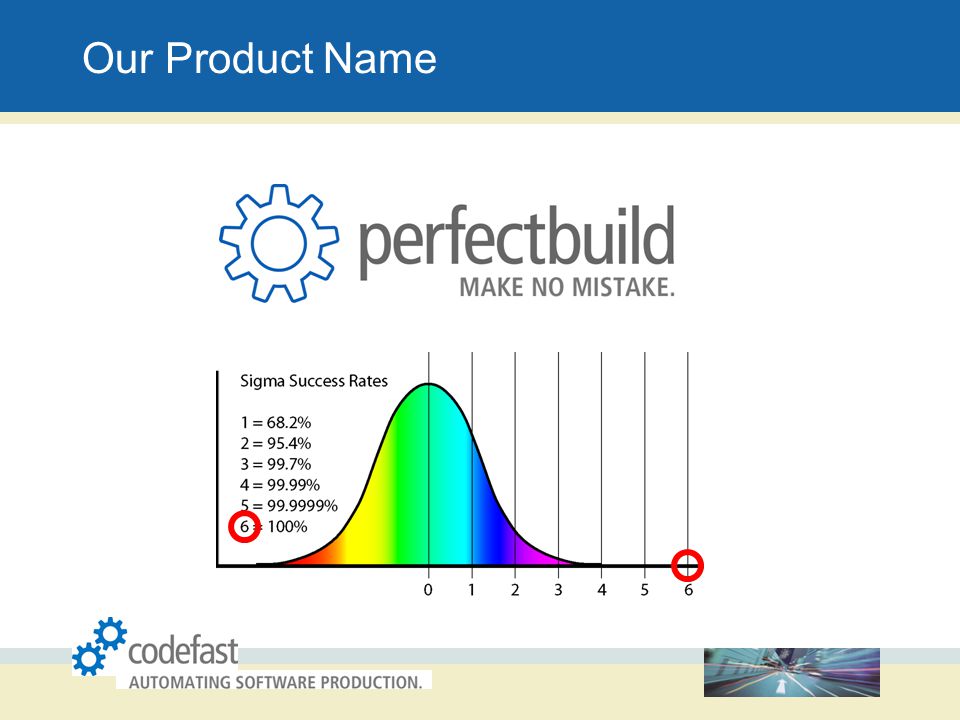 Our Product Name

perfectbuild
MAKE NO MISTAKE.

Sigma Success Rates

1 = 68.2%
2 = 95.4%
3 = 99.7%
4 = 99.99%
5 = 99.9999%
6 = 100%

0 1 2 3 4 5 6

codefast
AUTOMATING SOFTWARE PRODUCTION.